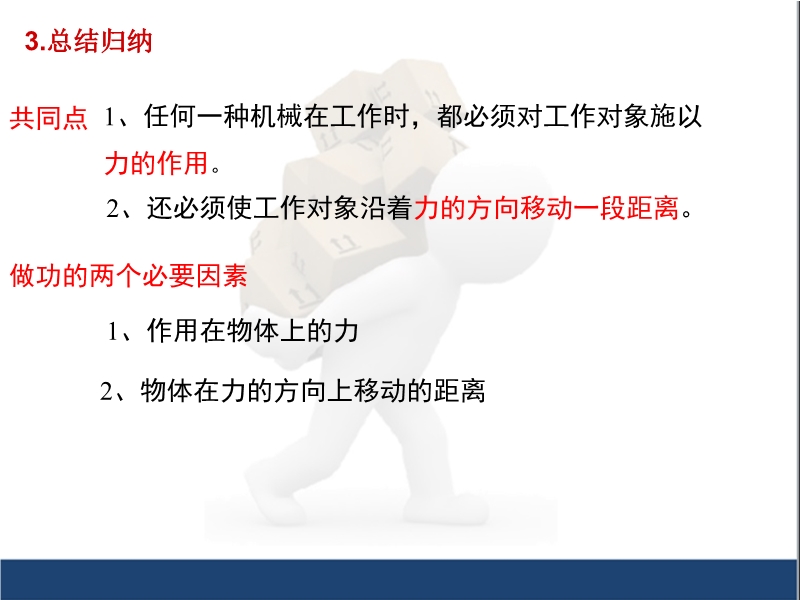 3.总结归纳

共同点 1、任何一种机械在工作时，都必须对工作对象施以力的作用。

2、还必须使工作对象沿着力的方向移动一段距离。

做功的两个必要因素

1、作用在物体上的力

2、物体在力的方向上移动的距离